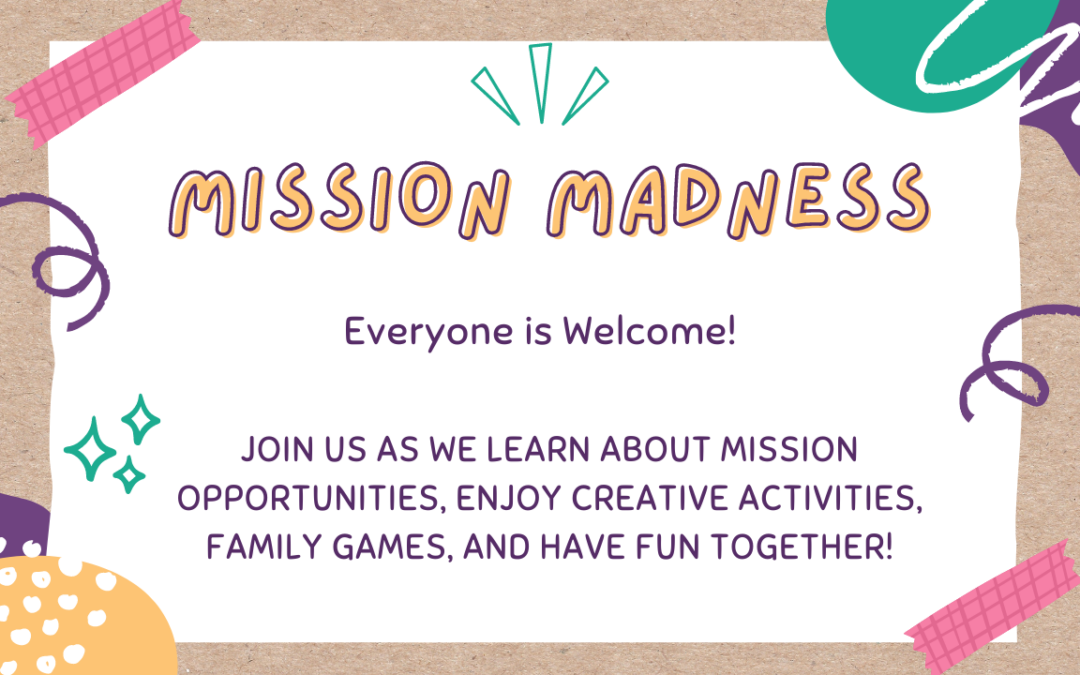 MISSION MADNESS

Everyone is Welcome!

JOIN US AS WE LEARN ABOUT MISSION OPPORTUNITIES, ENJOY CREATIVE ACTIVITIES, FAMILY GAMES, AND HAVE FUN TOGETHER!